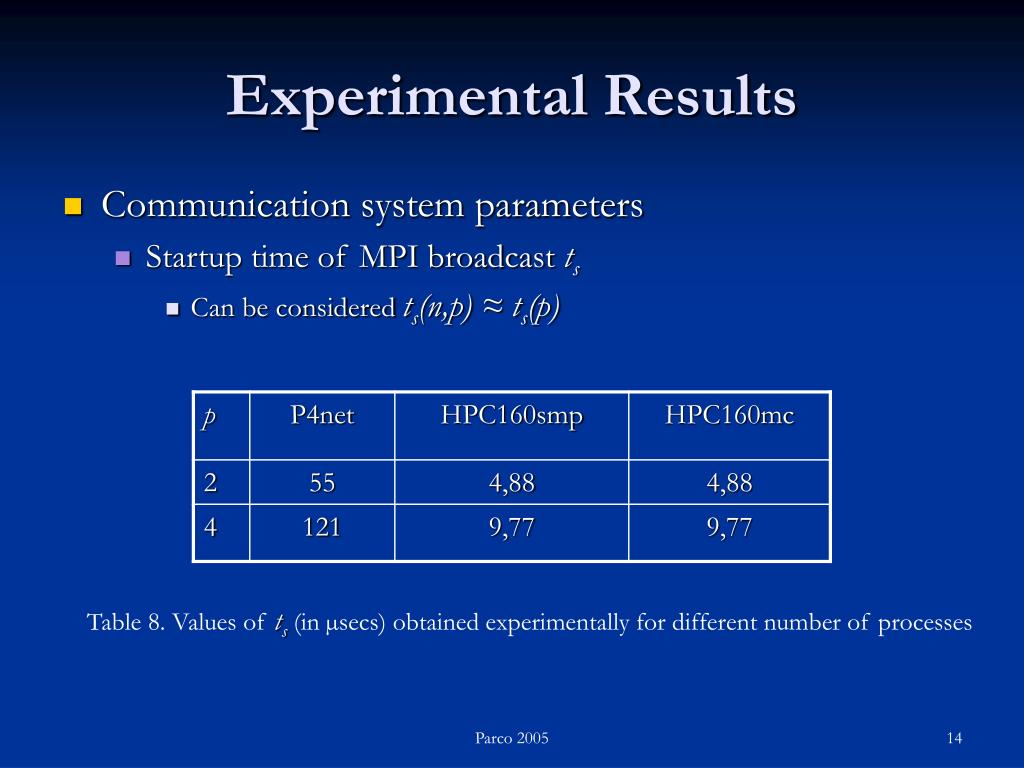 Experimental Results

Communication system parameters

Startup time of MPI broadcast $t_s$

Can be considered $t_s(n,p) \approx t_s(p)$

| $p$ | P4net | HPC160smp | HPC160mc |
|---|---|---|---|
| 2 | 55 | 4,88 | 4,88 |
| 4 | 121 | 9,77 | 9,77 |

Table 8. Values of $t_s$ (in μsecs) obtained experimentally for different number of processes

Parco 2005

14